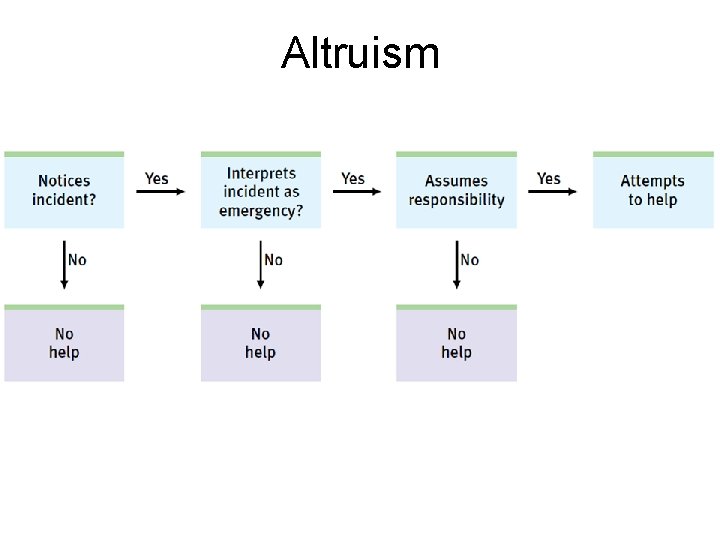 Altruism

Notices incident?

Yes

Interprets incident as emergency?

Yes

Assumes responsibility

Yes

Attempts to help

No

No

No

No help

No help

No help